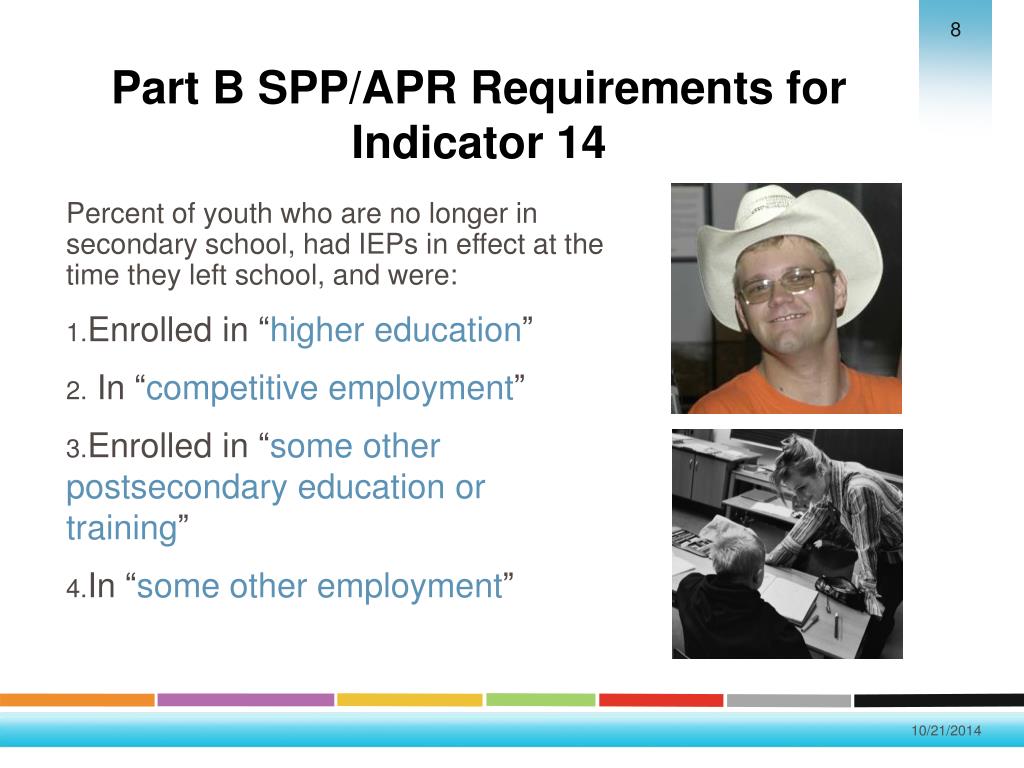 8

Part B SPP/APR Requirements for Indicator 14

Percent of youth who are no longer in secondary school, had IEPs in effect at the time they left school, and were:

1.Enrolled in “higher education”

2. In “competitive employment”

3.Enrolled in “some other postsecondary education or training”

4.In “some other employment”

10/21/2014